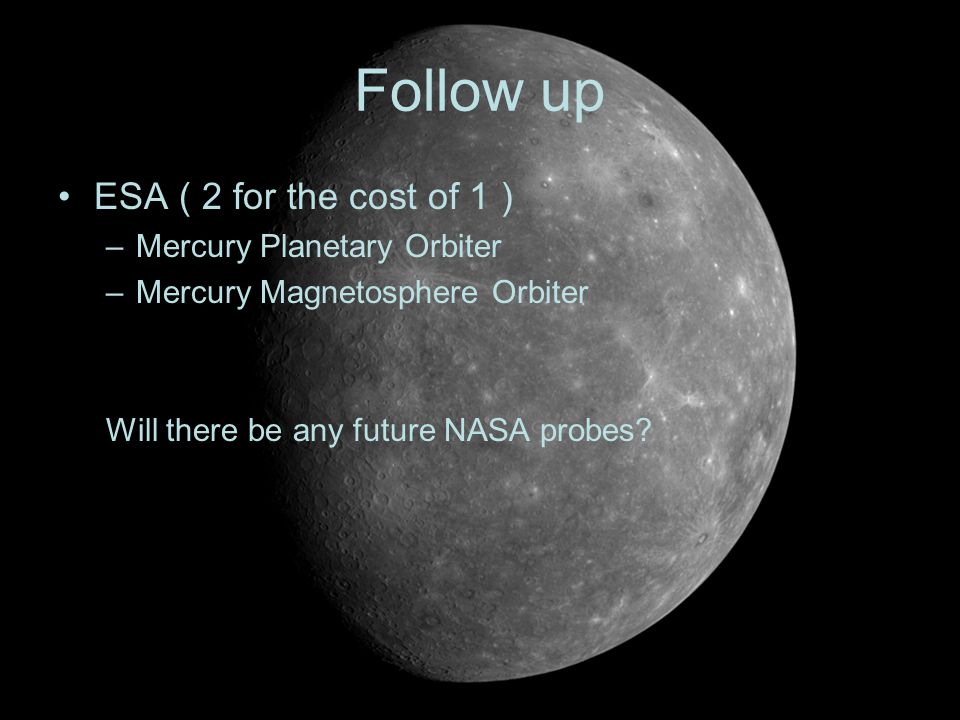 Follow up

• ESA ( 2 for the cost of 1 )
– Mercury Planetary Orbiter
– Mercury Magnetosphere Orbiter

Will there be any future NASA probes?